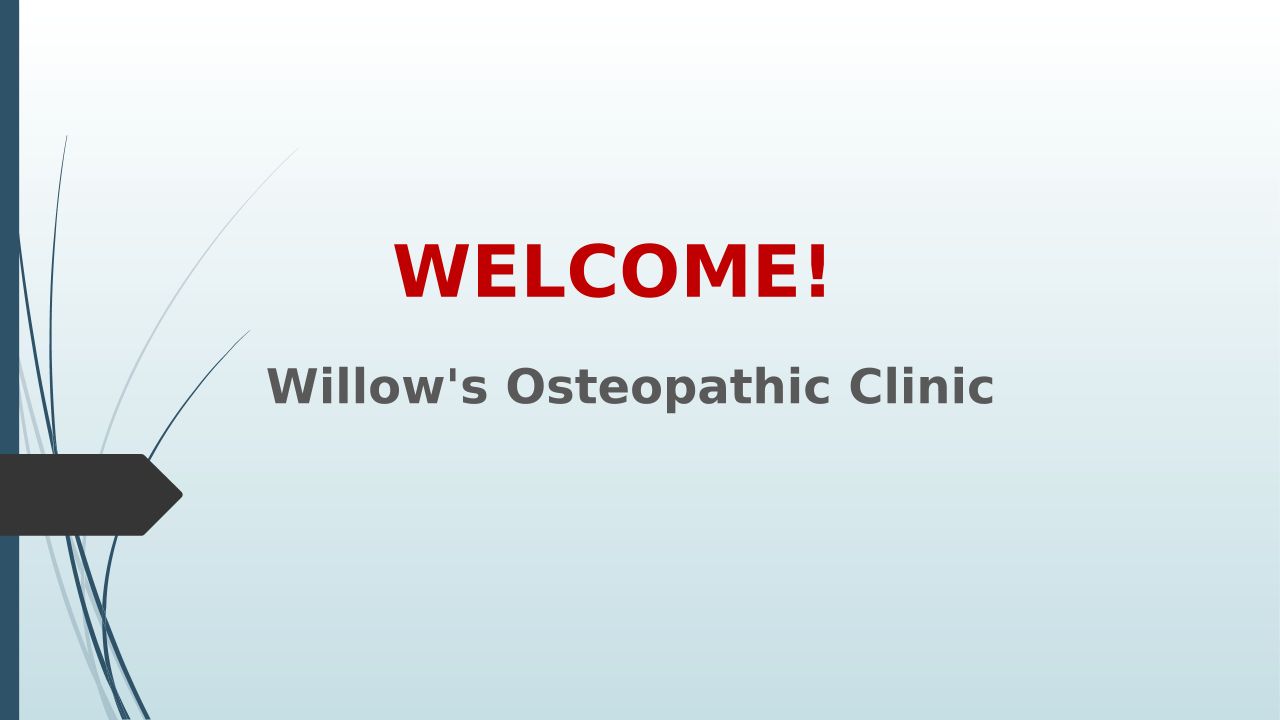 WELCOME!

Willow's Osteopathic Clinic